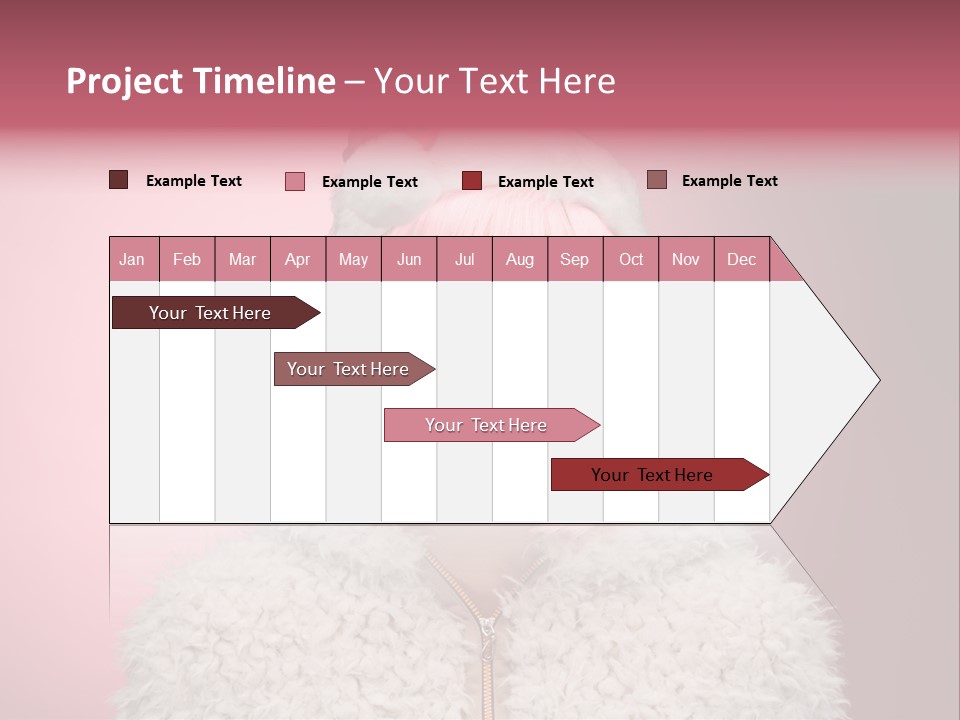 Project Timeline – Your Text Here

Example Text Example Text Example Text Example Text

| Jan | Feb | Mar | Apr | May | Jun | Jul | Aug | Sep | Oct | Nov | Dec |
|---|---|---|---|---|---|---|---|---|---|---|---|

Your Text Here

Your Text Here

Your Text Here

Your Text Here